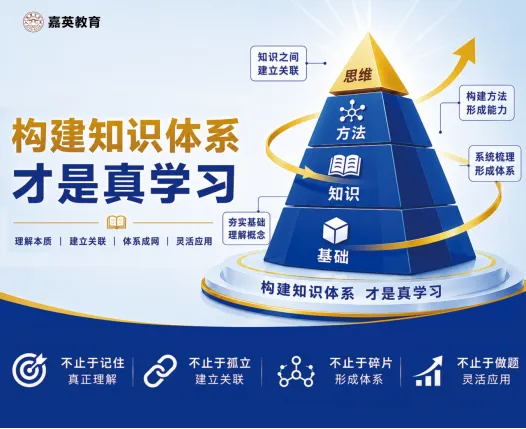 嘉英教育

构建知识体系
才是真学习

理解本质 | 建立关联 | 体系成网 | 灵活应用

知识之间
建立关联

思维

构建方法
形成能力

方法

系统梳理
形成体系

知识

夯实基础
理解概念

基础

构建知识体系 才是真学习

不止于记住
真正理解

不止于孤立
建立关联

不止于碎片
形成体系

不止于做题
灵活应用